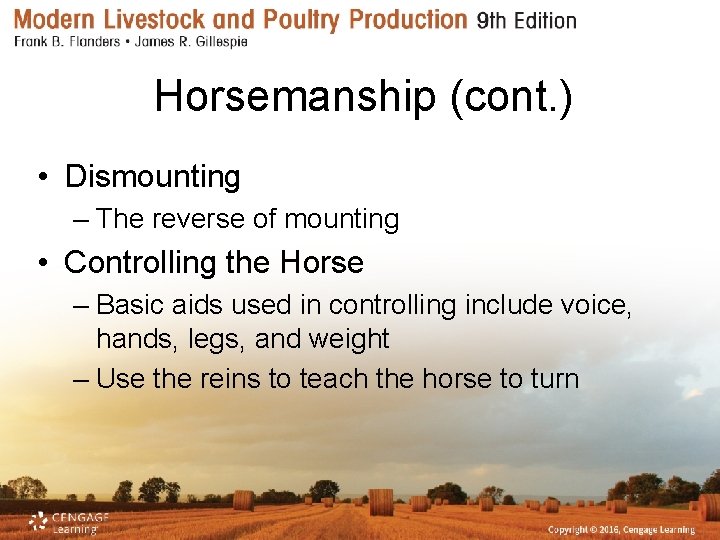 Modern Livestock and Poultry Production 9th Edition
Frank B. Flanders • James R. Gillespie

Horsemanship (cont.)

• Dismounting
– The reverse of mounting
• Controlling the Horse
– Basic aids used in controlling include voice, hands, legs, and weight
– Use the reins to teach the horse to turn

CENGAGE Learning

Copyright © 2016, Cengage Learning